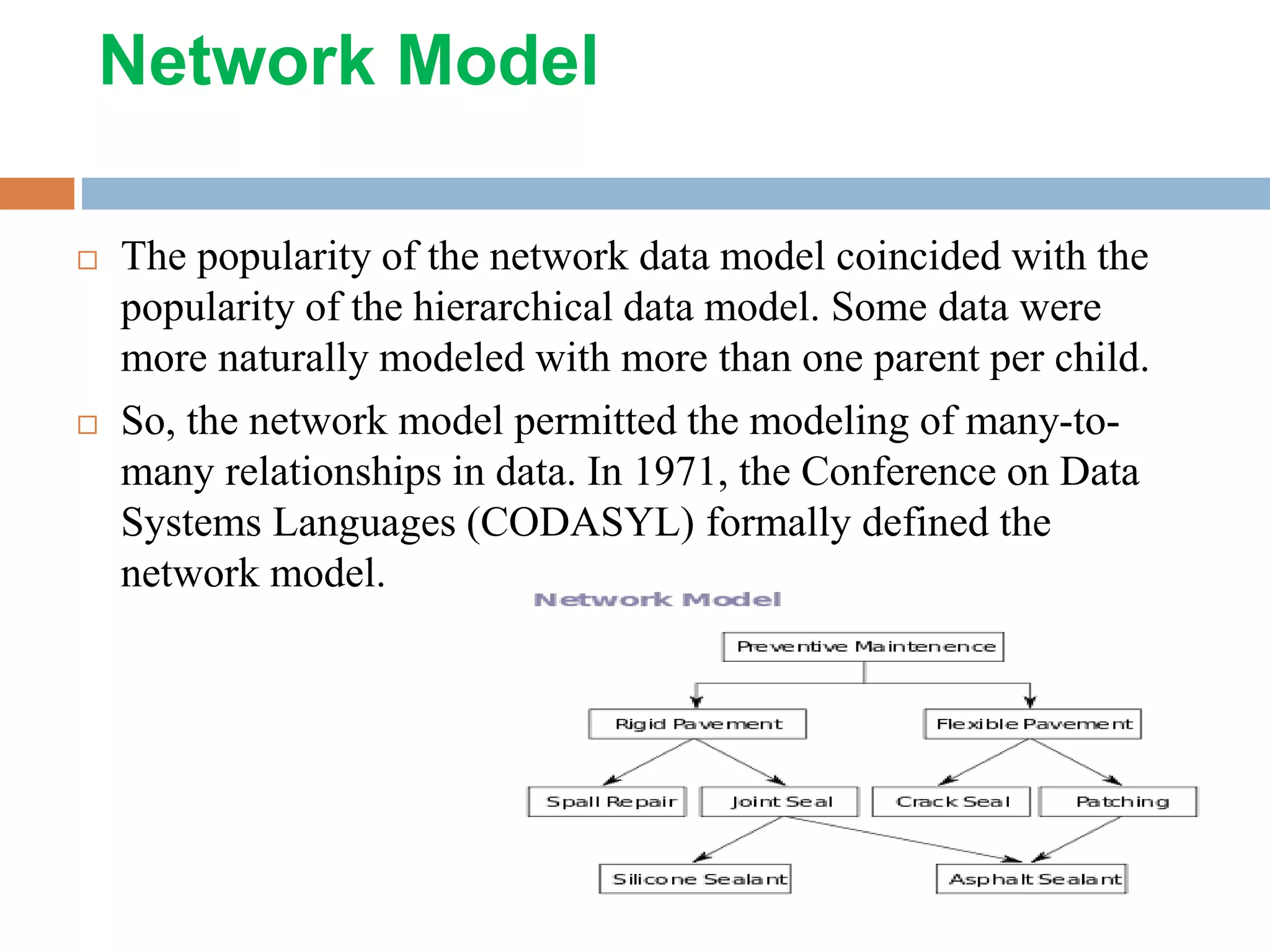 Network Model

□ The popularity of the network data model coincided with the popularity of the hierarchical data model. Some data were more naturally modeled with more than one parent per child.

□ So, the network model permitted the modeling of many-to-many relationships in data. In 1971, the Conference on Data Systems Languages (CODASYL) formally defined the network model.

Network Model

Preventive Maintenence

Rigid Pavement

Flexible Pavement

Spall Repair

Joint Seal

Crack Seal

Patching

Silicone Sealant

Asphalt Sealant